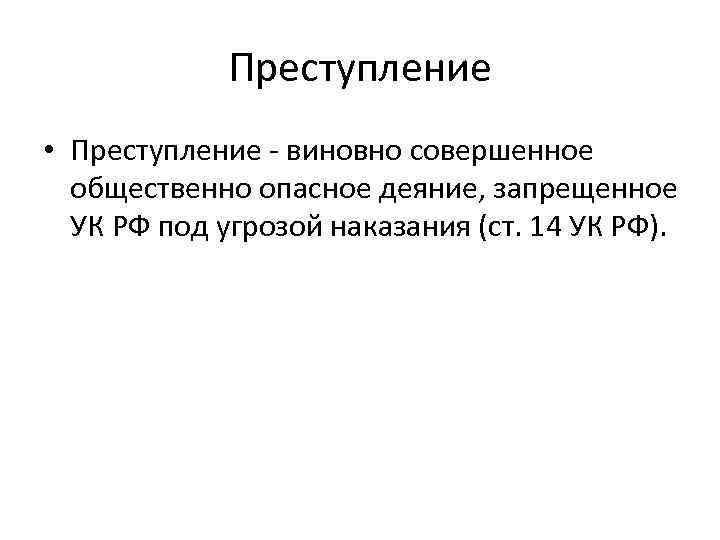 Преступление

• Преступление - виновно совершенное общественно опасное деяние, запрещенное УК РФ под угрозой наказания (ст. 14 УК РФ).